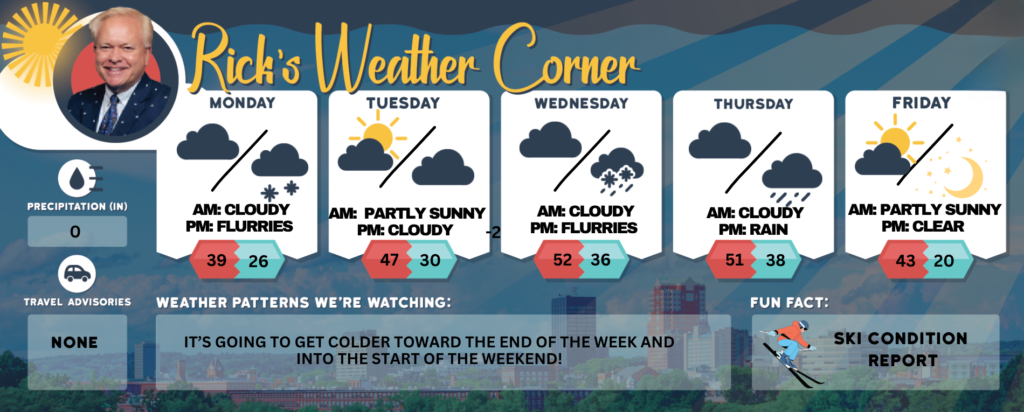 Rick's Weather Corner

MONDAY
AM: CLOUDY
PM: FLURRIES
39 26

TUESDAY
AM: PARTLY SUNNY
PM: CLOUDY
-2
47 30

WEDNESDAY
AM: CLOUDY
PM: FLURRIES
52 36

THURSDAY
AM: CLOUDY
PM: RAIN
51 38

FRIDAY
AM: PARTLY SUNNY
PM: CLEAR
43 20

PRECIPITATION (IN)
0

TRAVEL ADVISORIES
NONE

WEATHER PATTERNS WE'RE WATCHING:
IT'S GOING TO GET COLDER TOWARD THE END OF THE WEEK AND INTO THE START OF THE WEEKEND!

FUN FACT:
SKI CONDITION REPORT